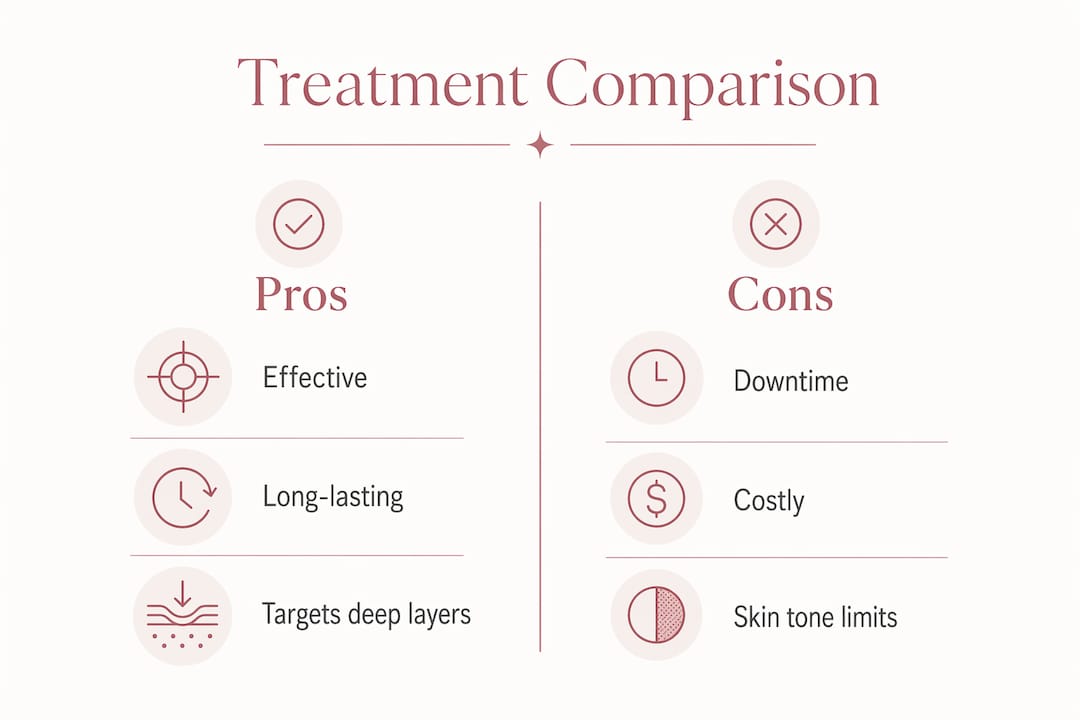 Treatment Comparison

Pros

Effective

Long-lasting

Targets deep layers

Cons

Downtime

Costly

Skin tone limits